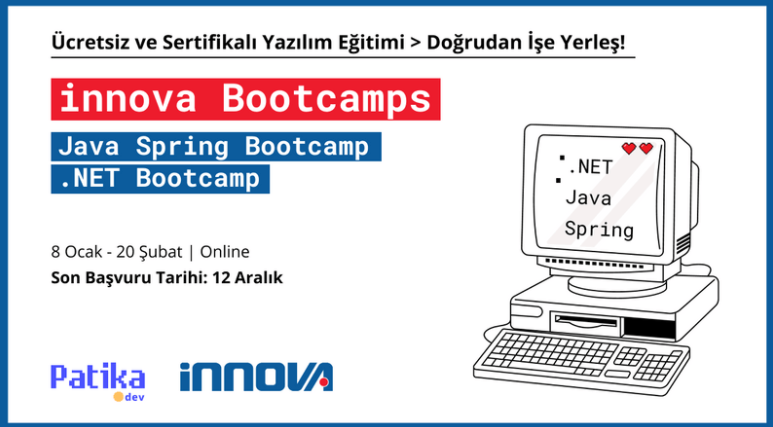 Ücretsiz ve Sertifikalı Yazılım Eğitimi > Doğrudan İşe Yerleş!

innova Bootcamps

Java Spring Bootcamp
.NET Bootcamp

8 Ocak - 20 Şubat | Online
Son Başvuru Tarihi: 12 Aralık

.NET
Java
Spring

Patika
dev

iNNOVA